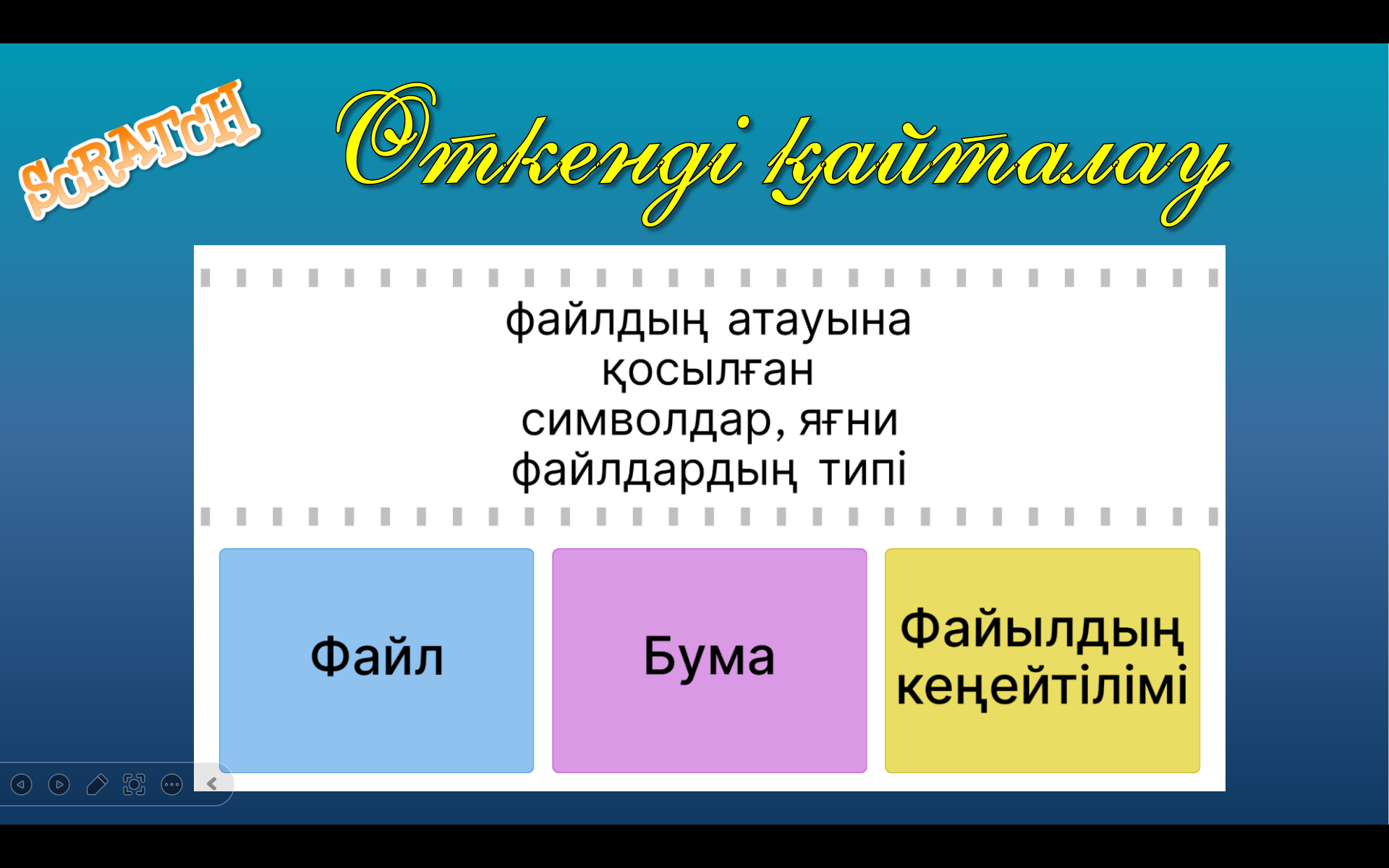 ScRATcH

Өткенді қайталау

файлдың атауына қосылған символдар, яғни файлдардың типі

Файл

Бума

Файылдың кеңейтілімі